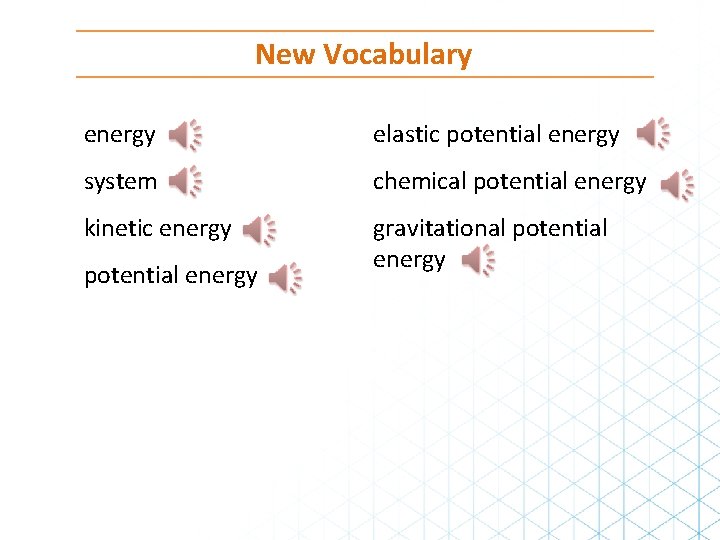 New Vocabulary

energy

system

kinetic energy

potential energy

elastic potential energy

chemical potential energy

gravitational potential energy